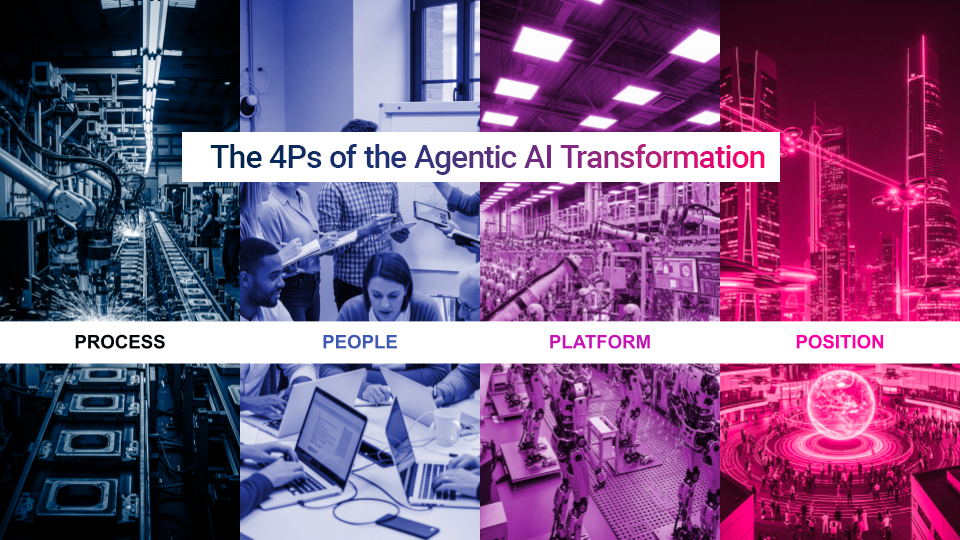 The 4Ps of the Agentic AI Transformation

PROCESS

PEOPLE

PLATFORM

POSITION